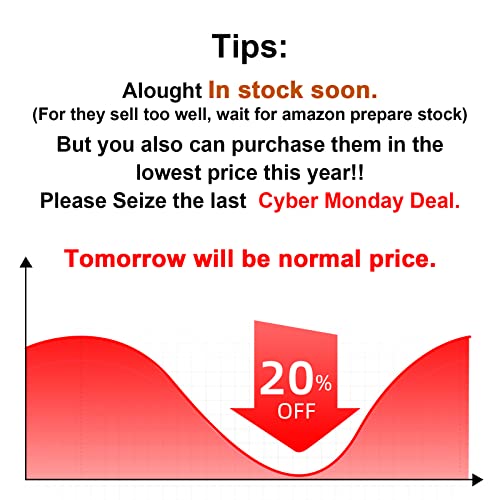 Tips:

Alought In stock soon.
(For they sell too well, wait for amazon prepare stock)
But you also can purchase them in the lowest price this year!!
Please Seize the last Cyber Monday Deal.

Tomorrow will be normal price.

20%
OFF